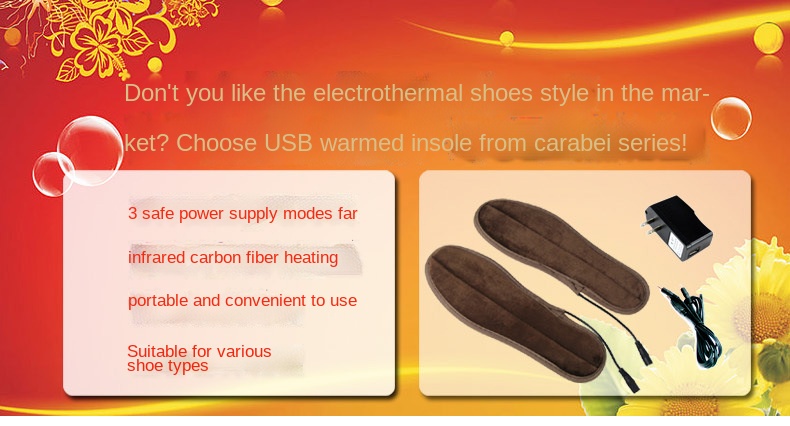 Don't you like the electrothermal shoes style in the market? Choose USB warmed insole from carabei series!

3 safe power supply modes far

infrared carbon fiber heating

portable and convenient to use

Suitable for various shoe types